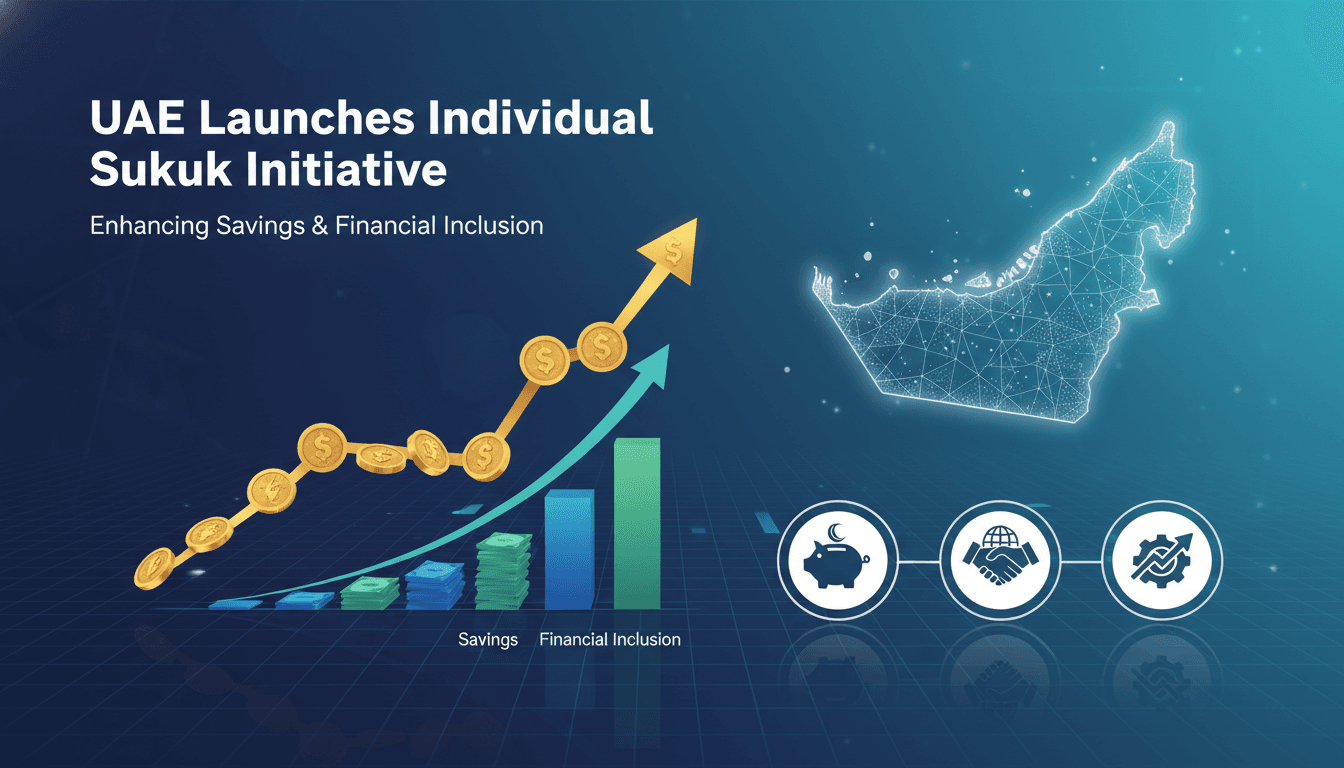 UAE Launches Individual Sukuk Initiative

Enhancing Savings & Financial Inclusion

Savings Financial Inclusion